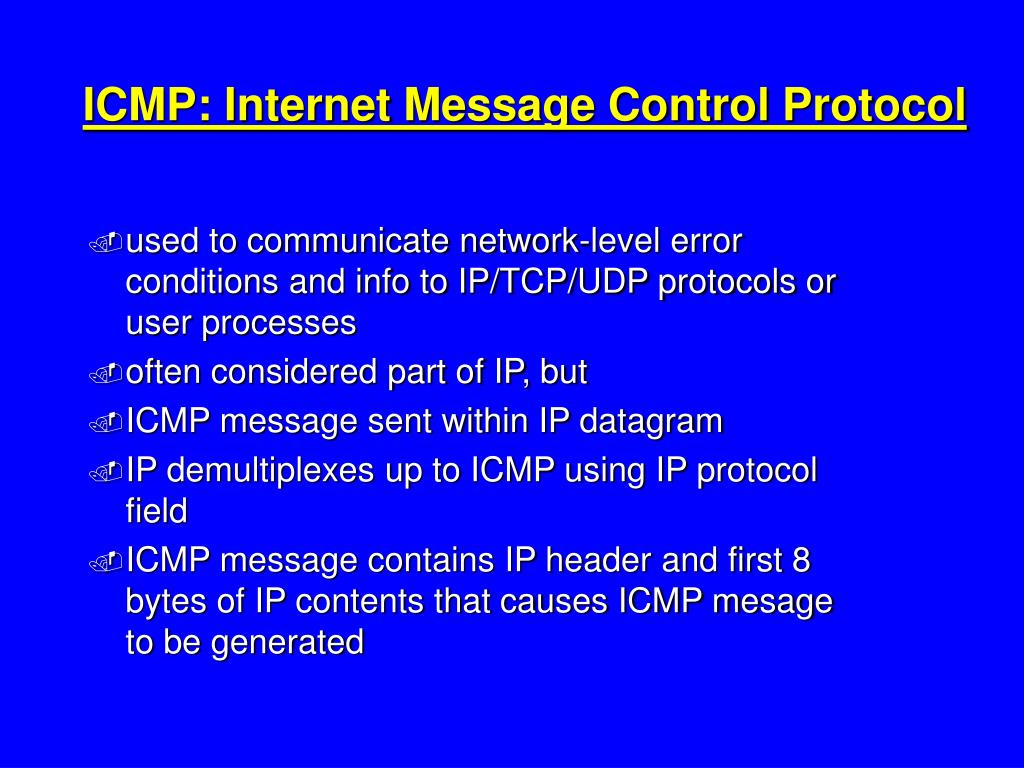 ICMP: Internet Message Control Protocol

used to communicate network-level error conditions and info to IP/TCP/UDP protocols or user processes

often considered part of IP, but

ICMP message sent within IP datagram

IP demultiplexes up to ICMP using IP protocol field

ICMP message contains IP header and first 8 bytes of IP contents that causes ICMP mesage to be generated